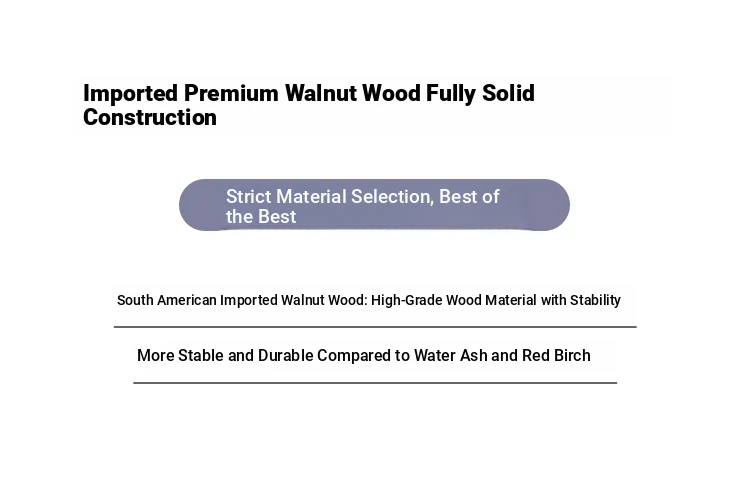 Imported Premium Walnut Wood Fully Solid Construction

Strict Material Selection, Best of the Best

South American Imported Walnut Wood: High-Grade Wood Material with Stability

More Stable and Durable Compared to Water Ash and Red Birch